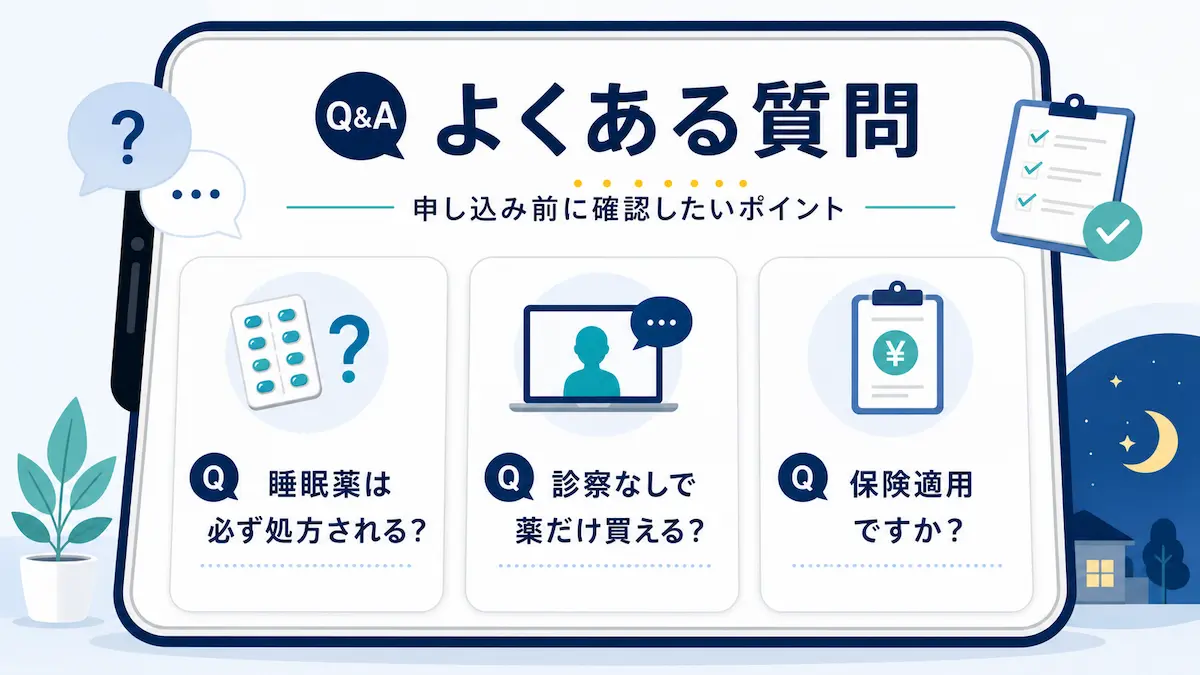 ?

...

Q&A よくある質問

申し込み前に確認したいポイント

?

Q 睡眠薬は必ず処方される?

...

Q 診察なしで薬だけ買える?

¥

Q 保険適用ですか?